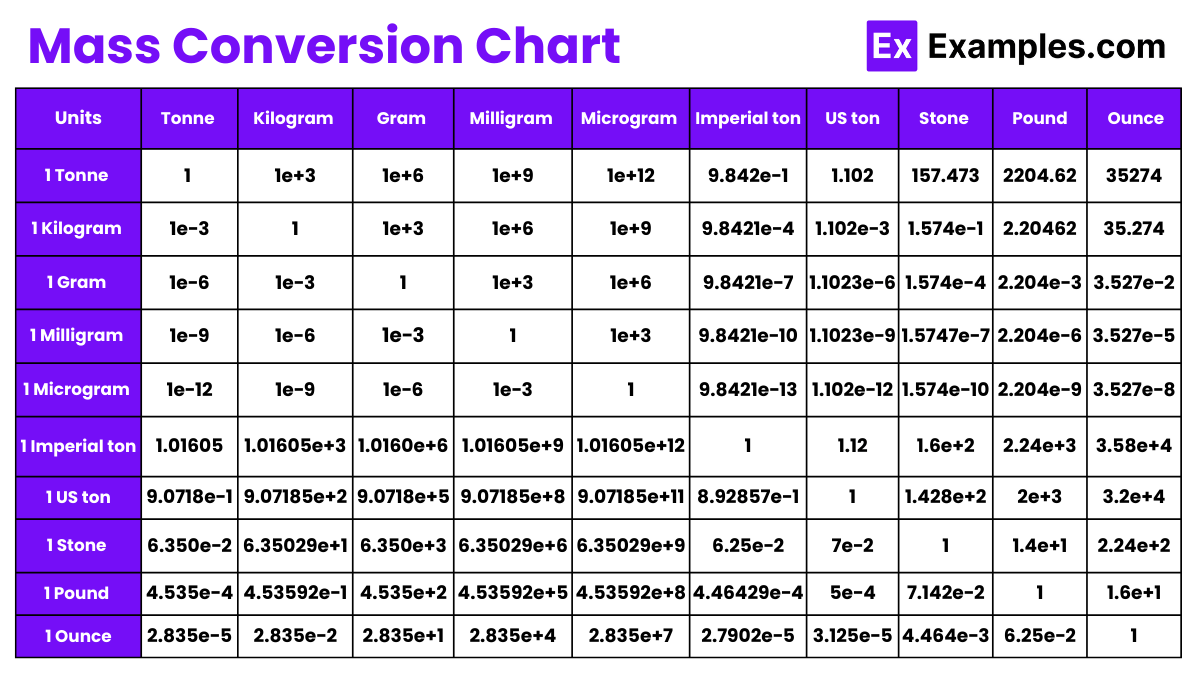 Mass Conversion Chart

Ex Examples.com

| Units | Tonne | Kilogram | Gram | Milligram | Microgram | Imperial ton | US ton | Stone | Pound | Ounce |
|---|---|---|---|---|---|---|---|---|---|---|
| 1 Tonne | 1 | 1e+3 | 1e+6 | 1e+9 | 1e+12 | 9.842e-1 | 1.102 | 157.473 | 2204.62 | 35274 |
| 1 Kilogram | 1e-3 | 1 | 1e+3 | 1e+6 | 1e+9 | 9.8421e-4 | 1.102e-3 | 1.574e-1 | 2.20462 | 35.274 |
| 1 Gram | 1e-6 | 1e-3 | 1 | 1e+3 | 1e+6 | 9.8421e-7 | 1.1023e-6 | 1.574e-4 | 2.204e-3 | 3.527e-2 |
| 1 Milligram | 1e-9 | 1e-6 | 1e-3 | 1 | 1e+3 | 9.8421e-10 | 1.1023e-9 | 1.5747e-7 | 2.204e-6 | 3.527e-5 |
| 1 Microgram | 1e-12 | 1e-9 | 1e-6 | 1e-3 | 1 | 9.8421e-13 | 1.102e-12 | 1.574e-10 | 2.204e-9 | 3.527e-8 |
| 1 Imperial ton | 1.01605 | 1.01605e+3 | 1.0160e+6 | 1.01605e+9 | 1.01605e+12 | 1 | 1.12 | 1.6e+2 | 2.24e+3 | 3.58e+4 |
| 1 US ton | 9.0718e-1 | 9.07185e+2 | 9.0718e+5 | 9.07185e+8 | 9.07185e+11 | 8.92857e-1 | 1 | 1.428e+2 | 2e+3 | 3.2e+4 |
| 1 Stone | 6.350e-2 | 6.35029e+1 | 6.350e+3 | 6.35029e+6 | 6.35029e+9 | 6.25e-2 | 7e-2 | 1 | 1.4e+1 | 2.24e+2 |
| 1 Pound | 4.535e-4 | 4.53592e-1 | 4.535e+2 | 4.53592e+5 | 4.53592e+8 | 4.46429e-4 | 5e-4 | 7.142e-2 | 1 | 1.6e+1 |
| 1 Ounce | 2.835e-5 | 2.835e-2 | 2.835e+1 | 2.835e+4 | 2.835e+7 | 2.7902e-5 | 3.125e-5 | 4.464e-3 | 6.25e-2 | 1 |